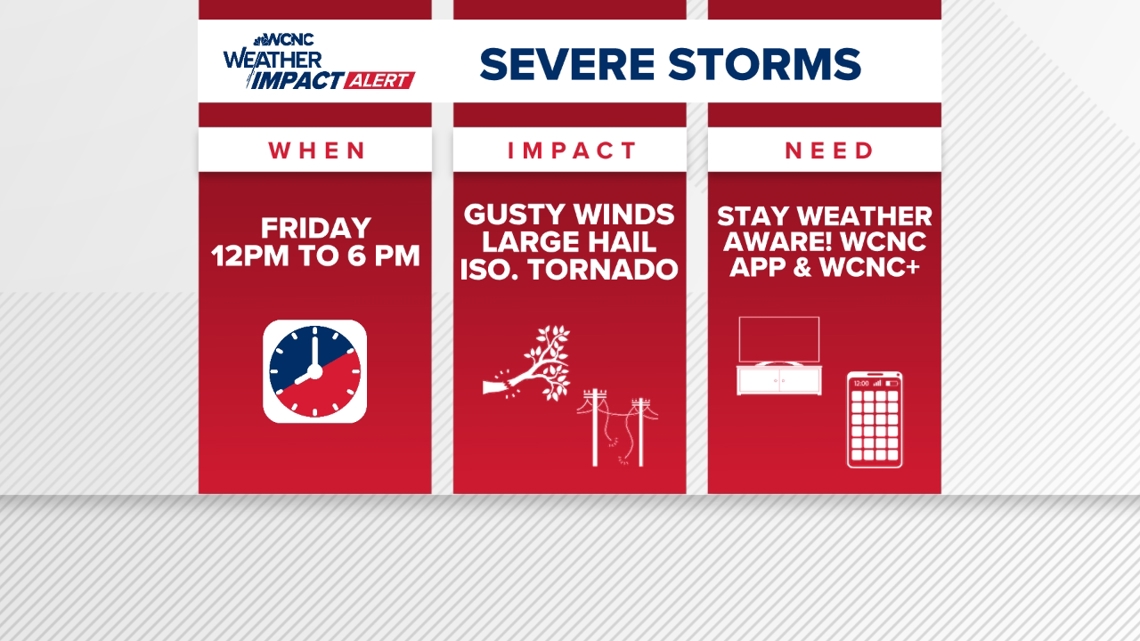 WCNC WEATHER IMPACT ALERT

SEVERE STORMS

WHEN

FRIDAY 12PM TO 6 PM

IMPACT

GUSTY WINDS LARGE HAIL ISO. TORNADO

NEED

STAY WEATHER AWARE! WCNC APP & WCNC+

12:00